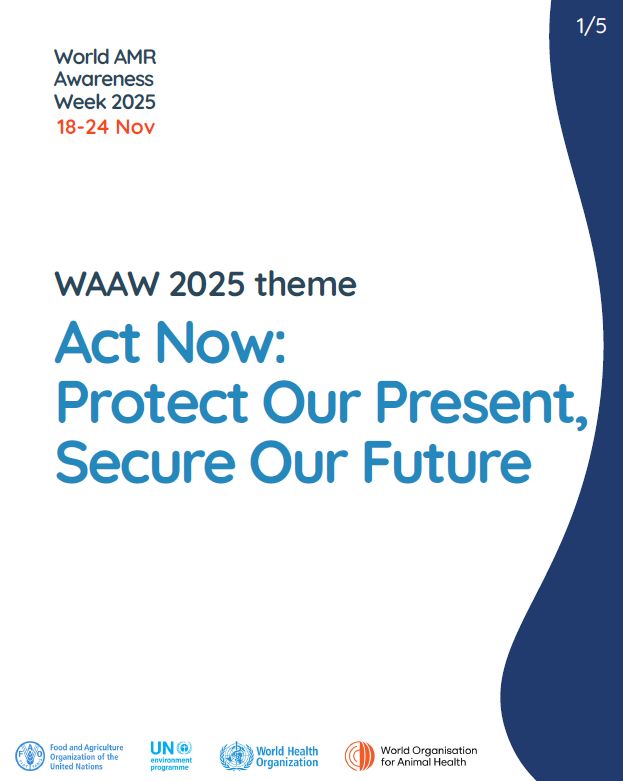 1/5

World AMR Awareness Week 2025
18-24 Nov

WAAW 2025 theme

Act Now: Protect Our Present, Secure Our Future

Food and Agriculture Organization of the United Nations

UN environment programme

World Health Organization

World Organisation for Animal Health